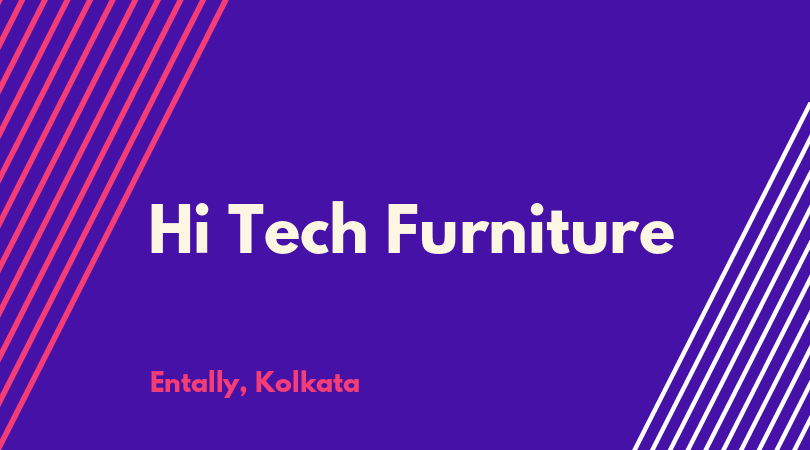 Hi Tech Furniture

Entally, Kolkata